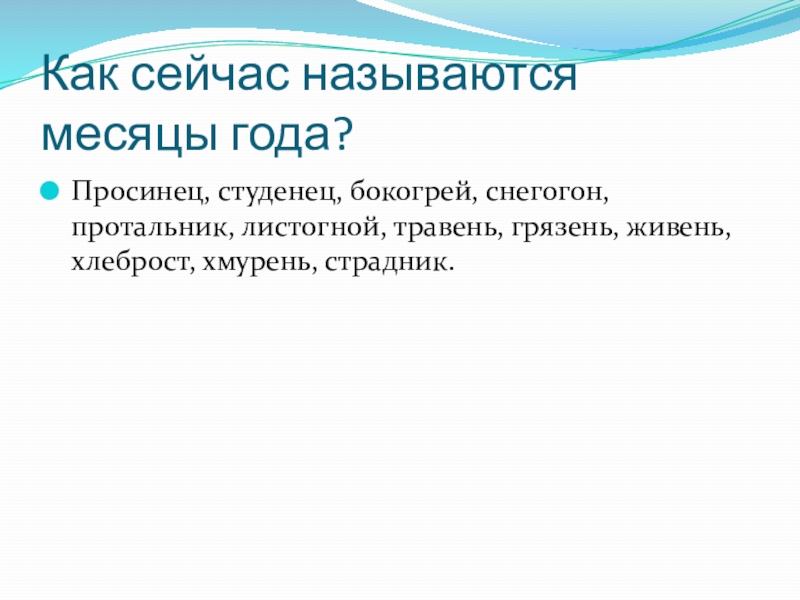 Как сейчас называются месяцы года?

Просинец, студенец, бокогрей, снегогон, протальник, листогной, травень, грязень, живень, хлеброст, хмурень, страдник.